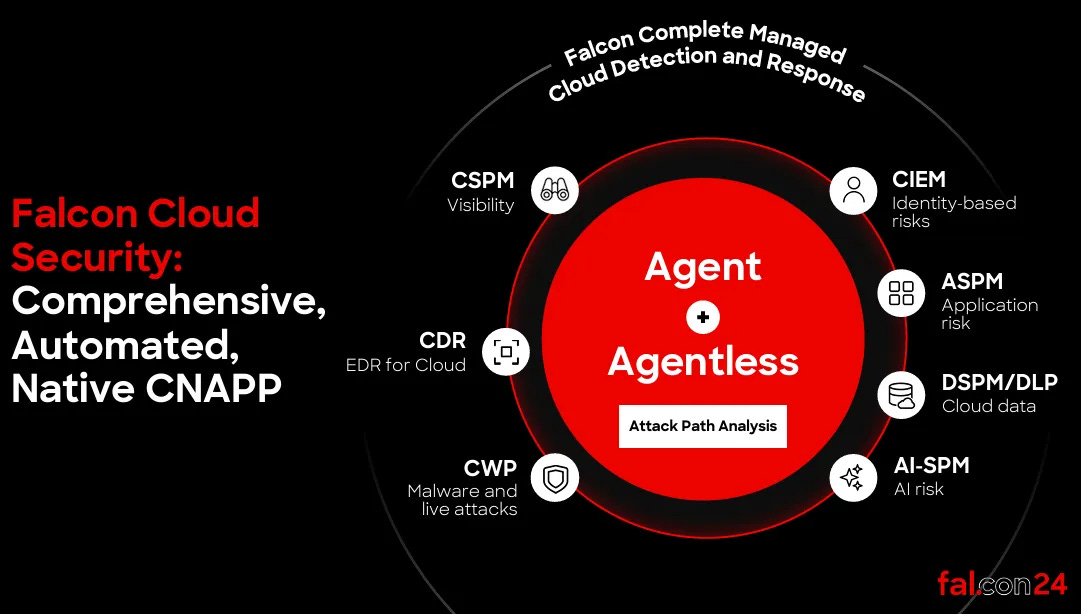 Falcon Cloud Security: Comprehensive, Automated, Native CNAPP

Falcon Complete Managed Cloud Detection and Response

CSPM
Visibility

CDR
EDR for Cloud

CWP
Malware and live attacks

Agent
+
Agentless

Attack Path Analysis

CIEM
Identity-based risks

ASPM
Application risk

DSPM/DLP
Cloud data

AI-SPM
AI risk

fal.con24